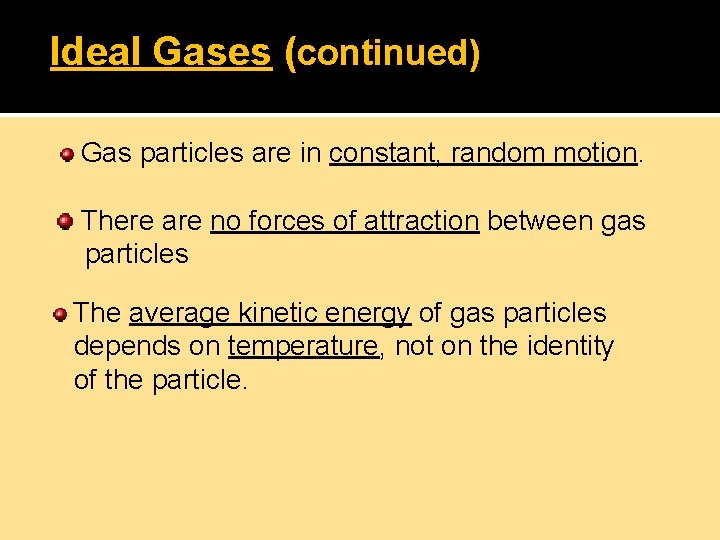 Ideal Gases (continued)

Gas particles are in constant, random motion.

There are no forces of attraction between gas particles

The average kinetic energy of gas particles depends on temperature, not on the identity of the particle.